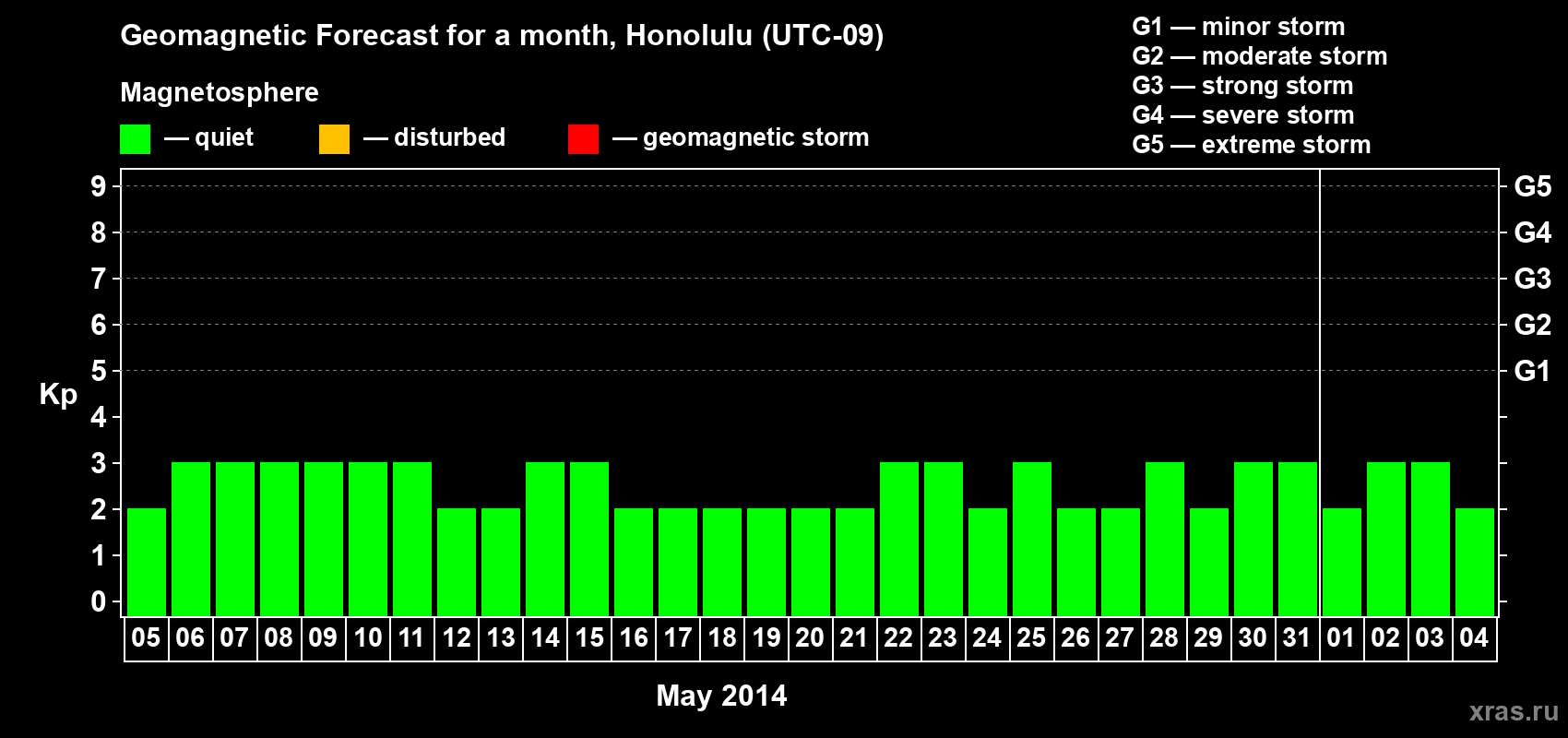 Geomagnetic Forecast for a month, Honolulu (UTC-09)

Magnetosphere

— quiet — disturbed — geomagnetic storm

G1 — minor storm
G2 — moderate storm
G3 — strong storm
G4 — severe storm
G5 — extreme storm

Kp

9
8
7
6
5
4
3
2
1
0

G5
G4
G3
G2
G1

05 06 07 08 09 10 11 12 13 14 15 16 17 18 19 20 21 22 23 24 25 26 27 28 29 30 31 01 02 03 04

May 2014

xras.ru